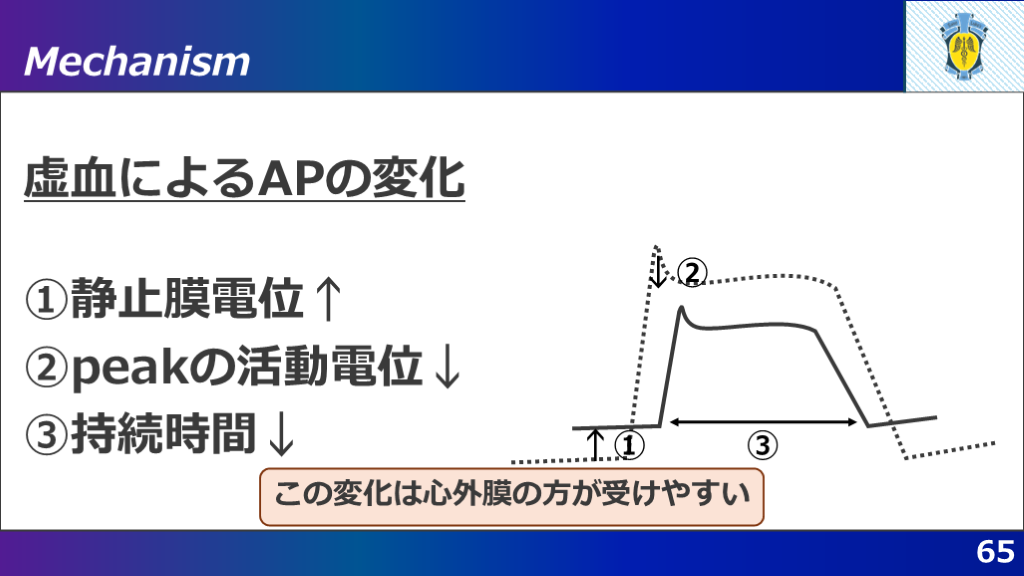 Mechanism

虚血によるAPの変化

①静止膜電位↑
②peakの活動電位↓
③持続時間↓

↓②
↑①
③

この変化は心外膜の方が受けやすい

65